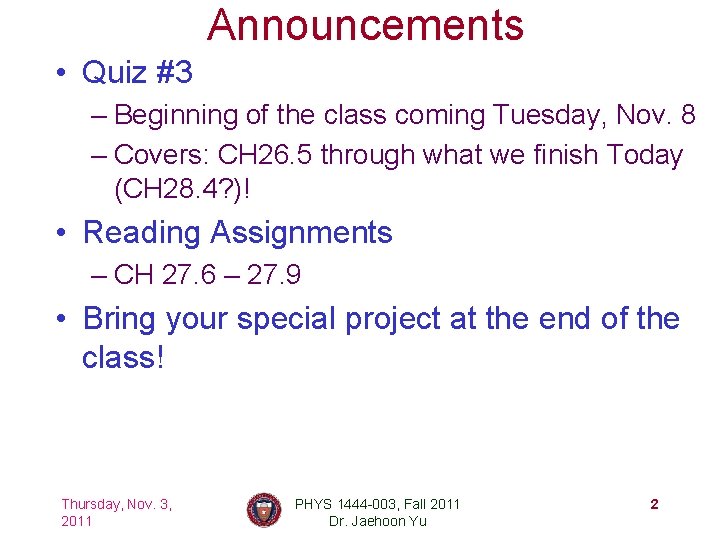 Announcements

• Quiz #3
– Beginning of the class coming Tuesday, Nov. 8
– Covers: CH26.5 through what we finish Today (CH28.4?)!

• Reading Assignments
– CH 27.6 – 27.9

• Bring your special project at the end of the class!

Thursday, Nov. 3, 2011

PHYS 1444-003, Fall 2011
Dr. Jaehoon Yu

2